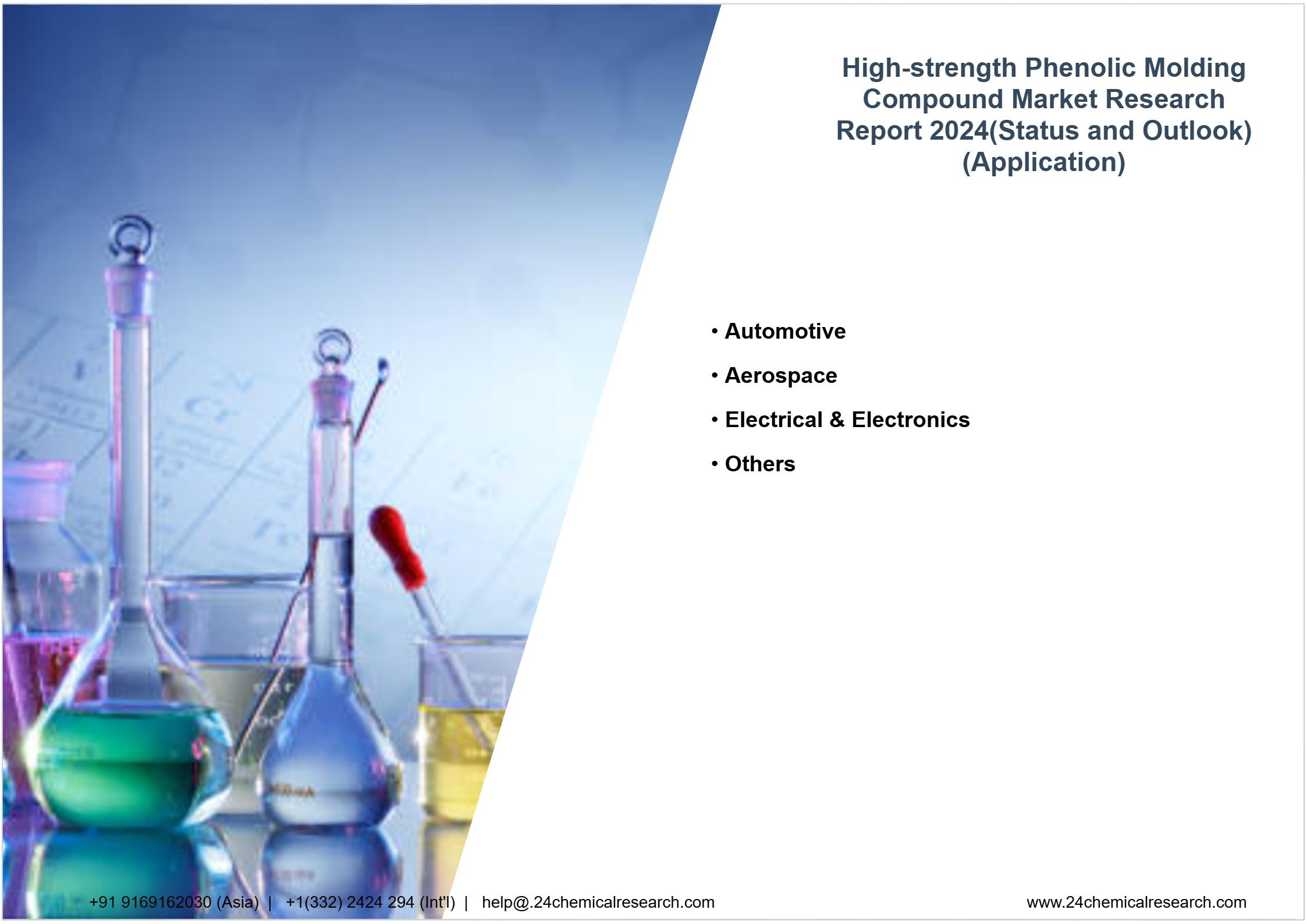 High-strength Phenolic Molding Compound Market Research Report 2024(Status and Outlook) (Application)

• Automotive
• Aerospace
• Electrical & Electronics
• Others

+91 9169162030 (Asia) | +1(332) 2424 294 (Int'l) | help@.24chemicalresearch.com

www.24chemicalresearch.com